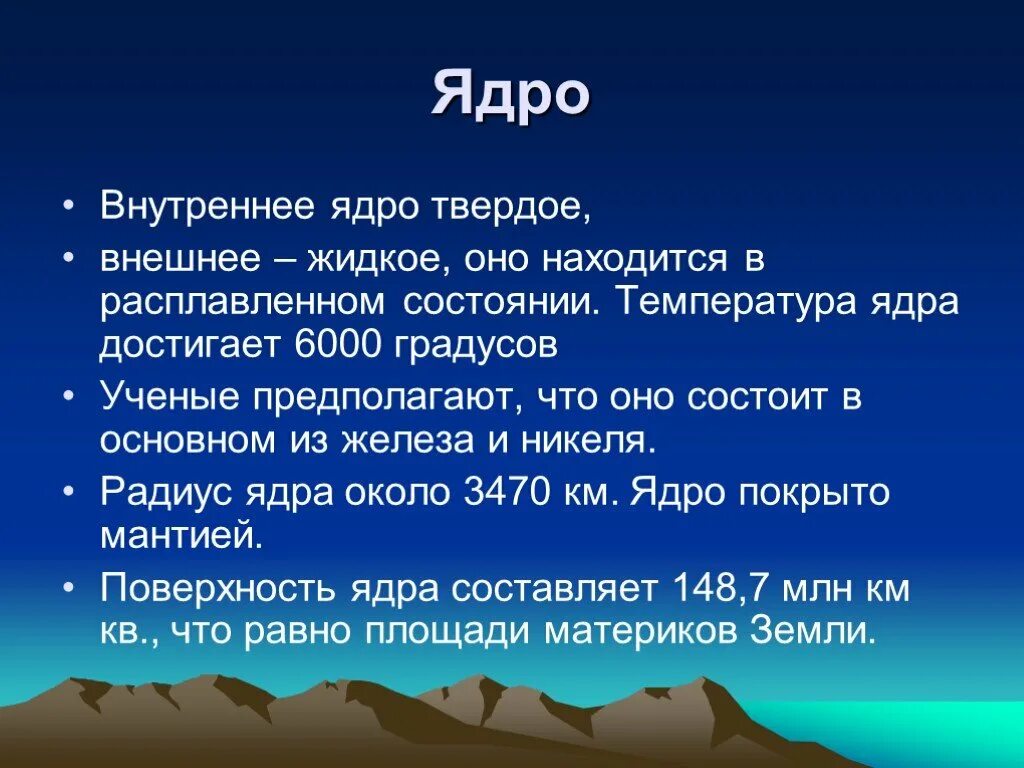 Ядро

• Внутреннее ядро твердое,

• внешнее – жидкое, оно находится в расплавленном состоянии. Температура ядра достигает 6000 градусов

• Ученые предполагают, что оно состоит в основном из железа и никеля.

• Радиус ядра около 3470 км. Ядро покрыто мантией.

• Поверхность ядра составляет 148,7 млн км кв., что равно площади материков Земли.